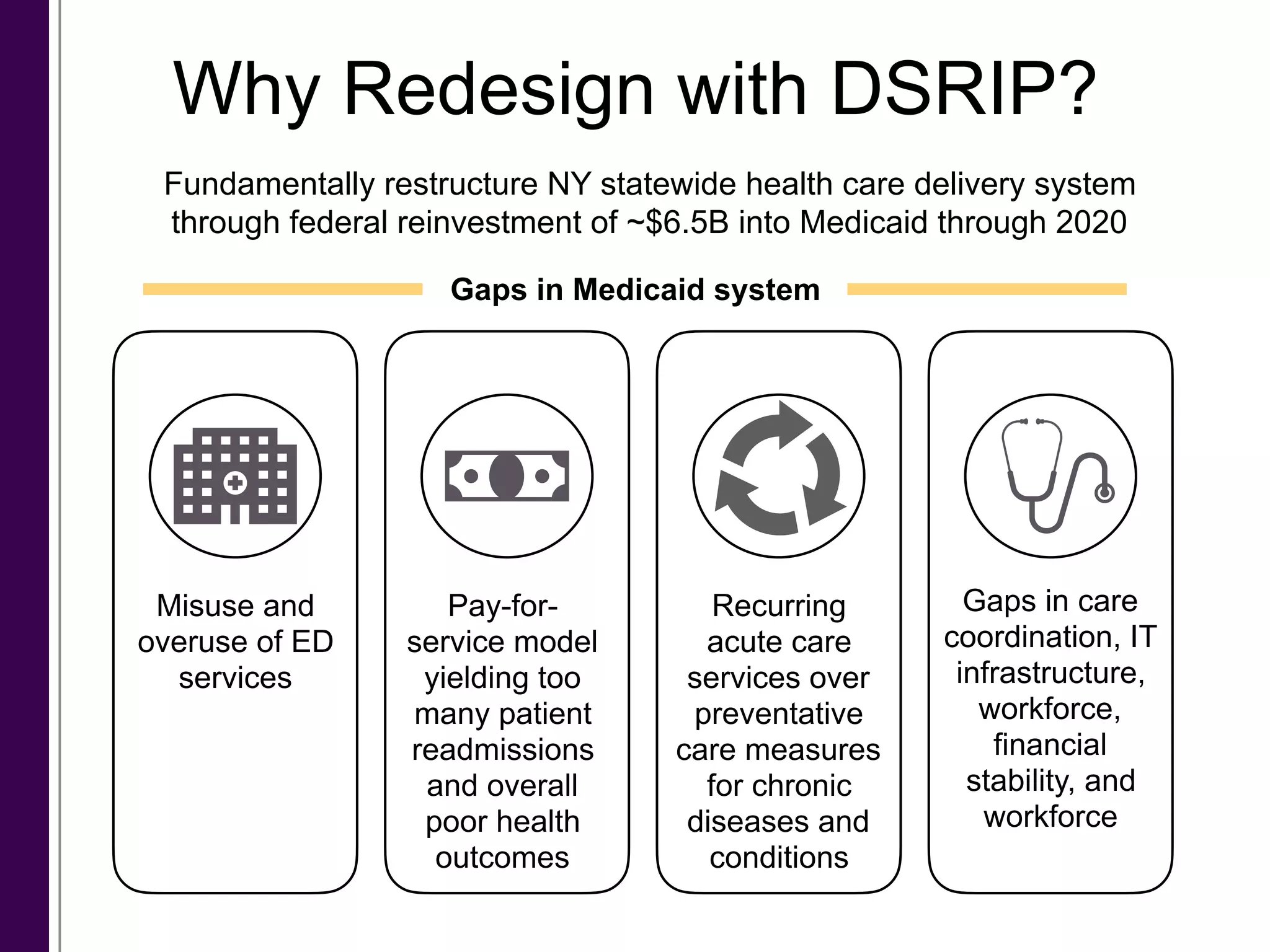 Why Redesign with DSRIP?

Fundamentally restructure NY statewide health care delivery system through federal reinvestment of ~$6.5B into Medicaid through 2020

Gaps in Medicaid system

Misuse and overuse of ED services

Pay-for-service model yielding too many patient readmissions and overall poor health outcomes

Recurring acute care services over preventative care measures for chronic diseases and conditions

Gaps in care coordination, IT infrastructure, workforce, financial stability, and workforce